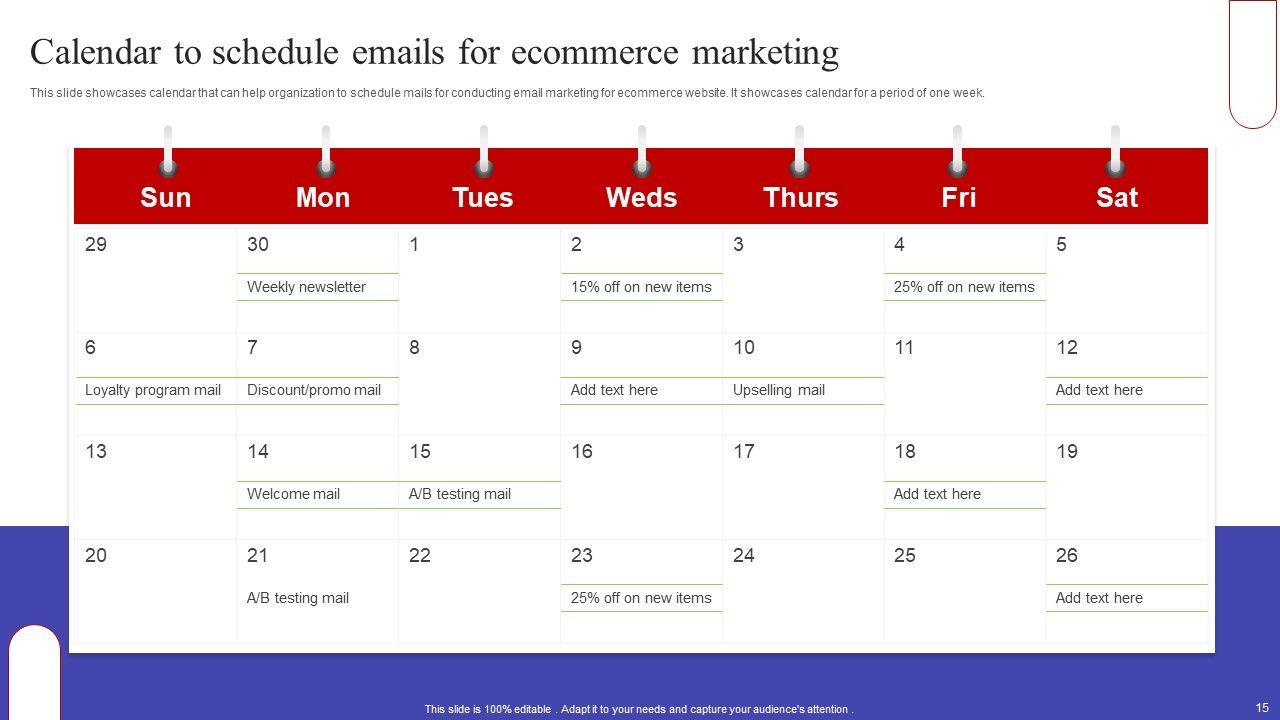 Calendar to schedule emails for ecommerce marketing

This slide showcases calendar that can help organization to schedule mails for conducting email marketing for ecommerce website. It showcases calendar for a period of one week.

| Sun | Mon | Tues | Weds | Thurs | Fri | Sat |
|---|---|---|---|---|---|---|
| 29 | 30 Weekly newsletter | 1 | 2 15% off on new items | 3 | 4 25% off on new items | 5 |
| 6 Loyalty program mail | 7 Discount/promo mail | 8 | 9 Add text here | 10 Upselling mail | 11 | 12 Add text here |
| 13 | 14 Welcome mail | 15 A/B testing mail | 16 | 17 | 18 Add text here | 19 |
| 20 | 21 A/B testing mail | 22 | 23 25% off on new items | 24 | 25 | 26 Add text here |

This slide is 100% editable . Adapt it to your needs and capture your audience's attention .

15